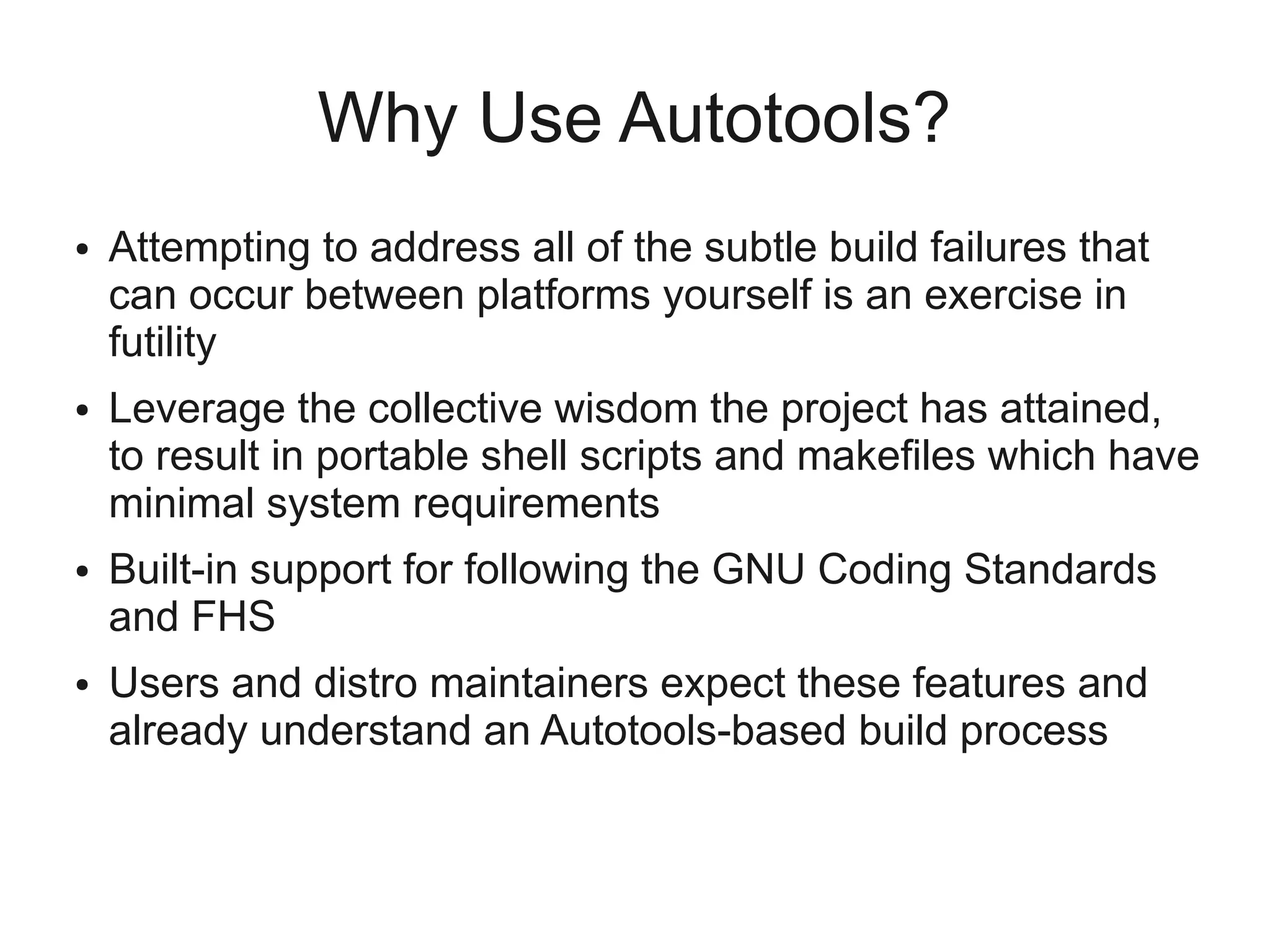 Why Use Autotools?

• Attempting to address all of the subtle build failures that can occur between platforms yourself is an exercise in futility

• Leverage the collective wisdom the project has attained, to result in portable shell scripts and makefiles which have minimal system requirements

• Built-in support for following the GNU Coding Standards and FHS

• Users and distro maintainers expect these features and already understand an Autotools-based build process